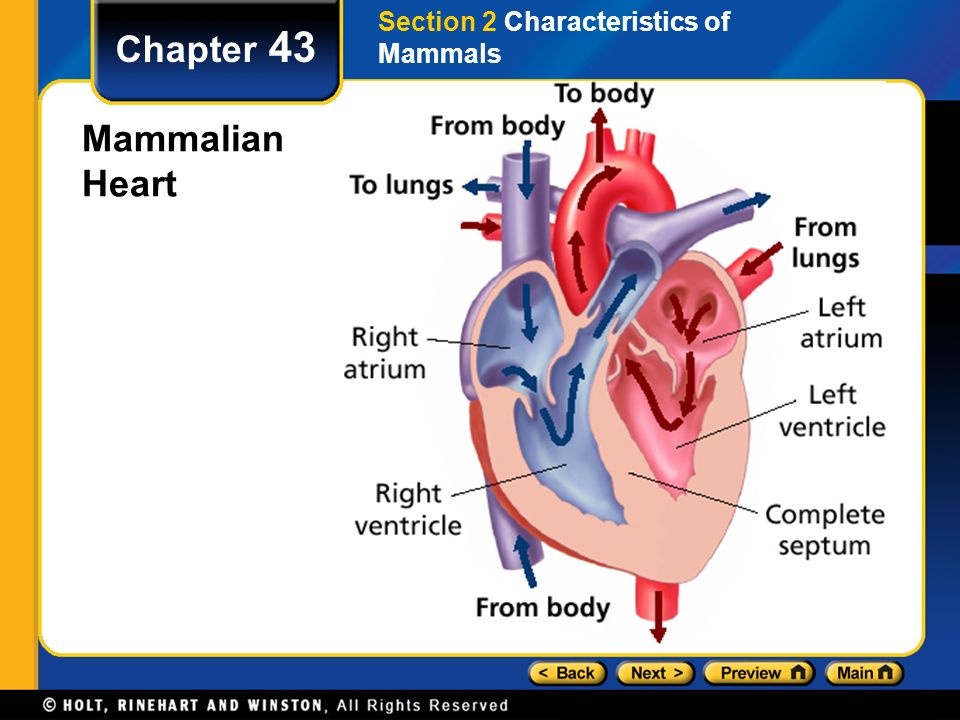 Chapter 43

Section 2 Characteristics of Mammals

Mammalian Heart

To body

From body

To lungs

From lungs

Left atrium

Right atrium

Left ventricle

Right ventricle

Complete septum

From body

< Back

Next >

Preview

Main

© HOLT, RINEHART AND WINSTON, All Rights Reserved